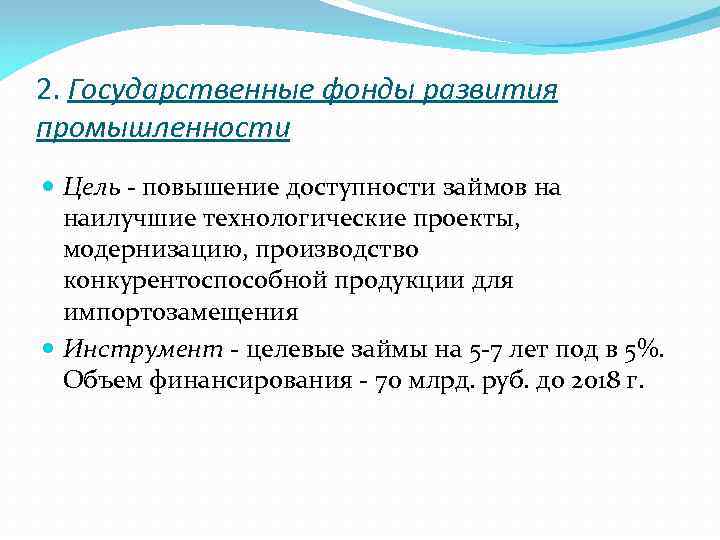 2. Государственные фонды развития промышленности

Цель - повышение доступности займов на наилучшие технологические проекты, модернизацию, производство конкурентоспособной продукции для импортозамещения

Инструмент - целевые займы на 5-7 лет под в 5%. Объем финансирования - 70 млрд. руб. до 2018 г.